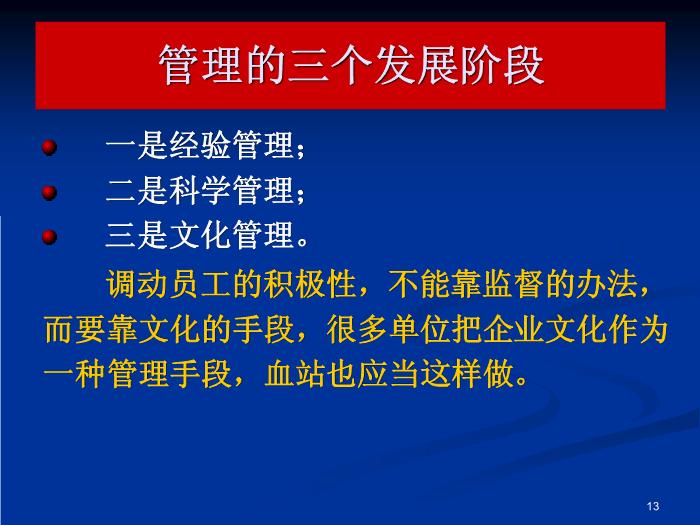 管理的三个发展阶段

一是经验管理；
二是科学管理；
三是文化管理。

调动员工的积极性，不能靠监督的办法，而要靠文化的手段，很多单位把企业文化作为一种管理手段，血站也应当这样做。

13